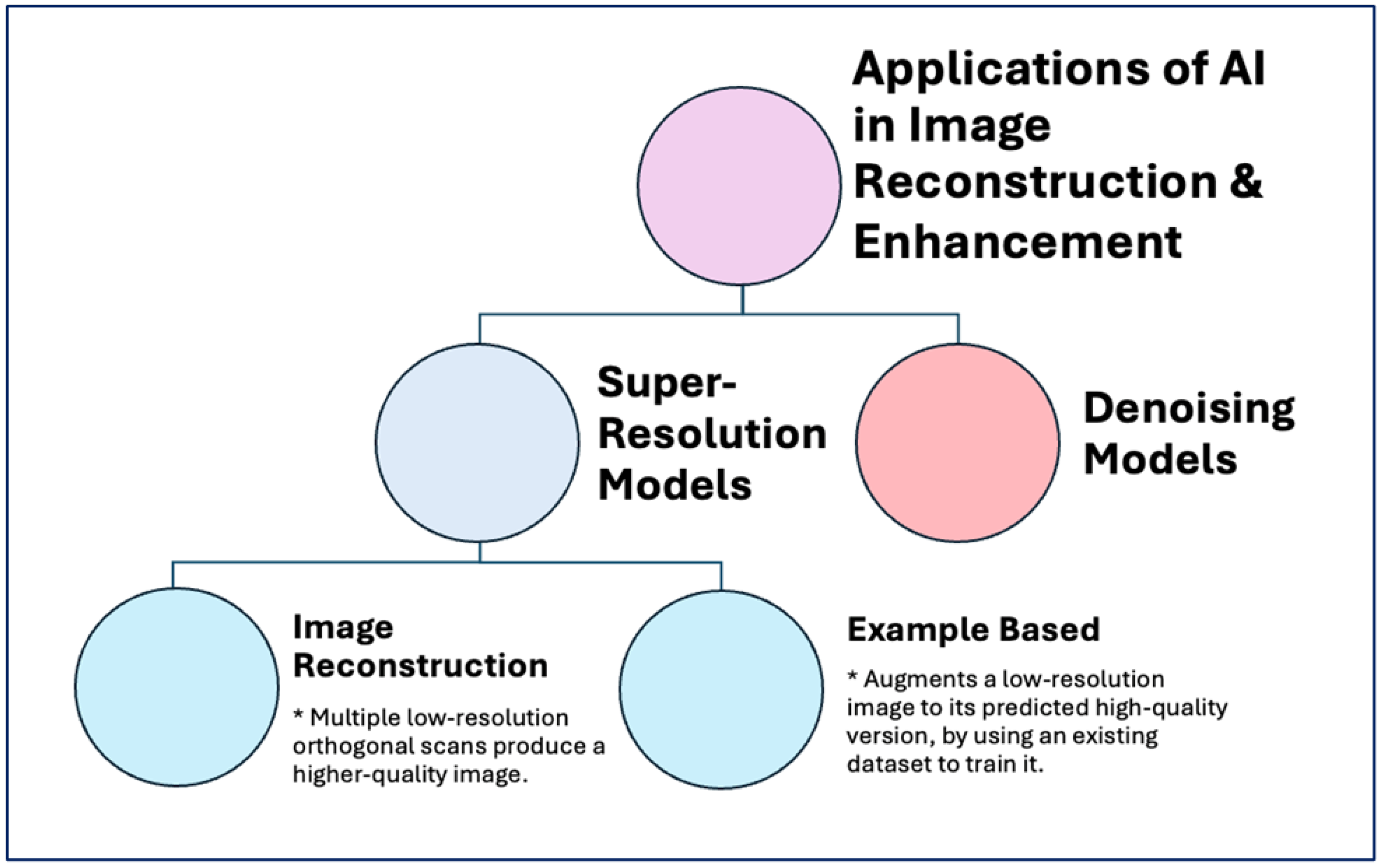 Applications of AI in Image Reconstruction & Enhancement

Super-Resolution Models

Denoising Models

Image Reconstruction

* Multiple low-resolution orthogonal scans produce a higher-quality image.

Example Based

* Augments a low-resolution image to its predicted high-quality version, by using an existing dataset to train it.